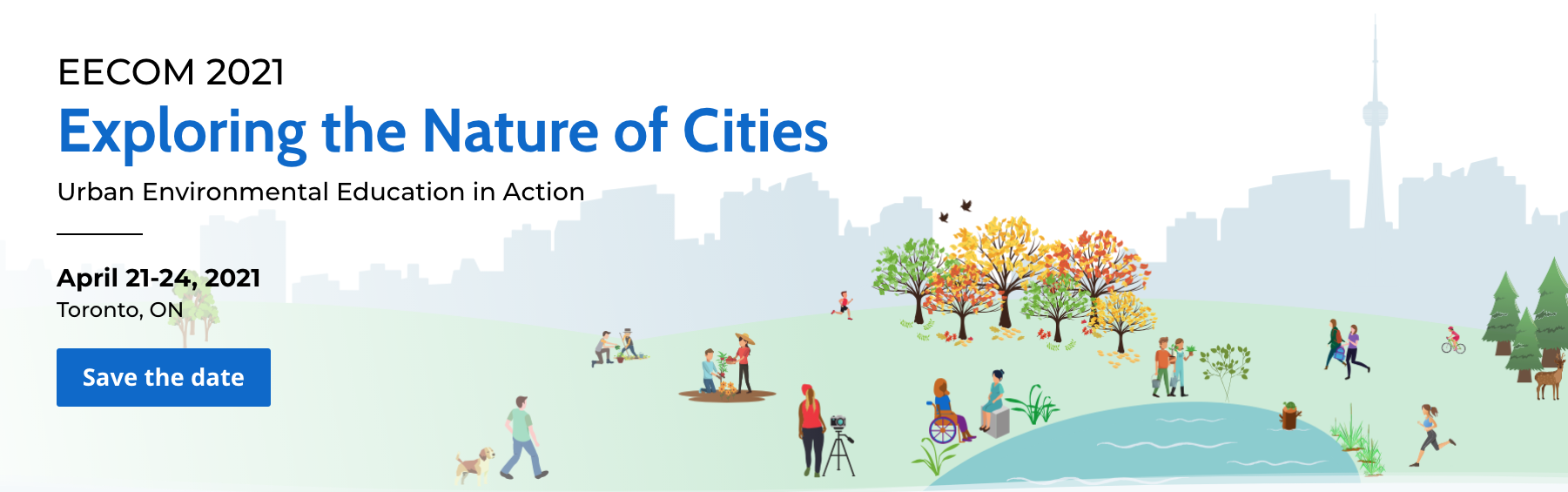 EECOM 2021

Exploring the Nature of Cities

Urban Environmental Education in Action

April 21-24, 2021
Toronto, ON

Save the date